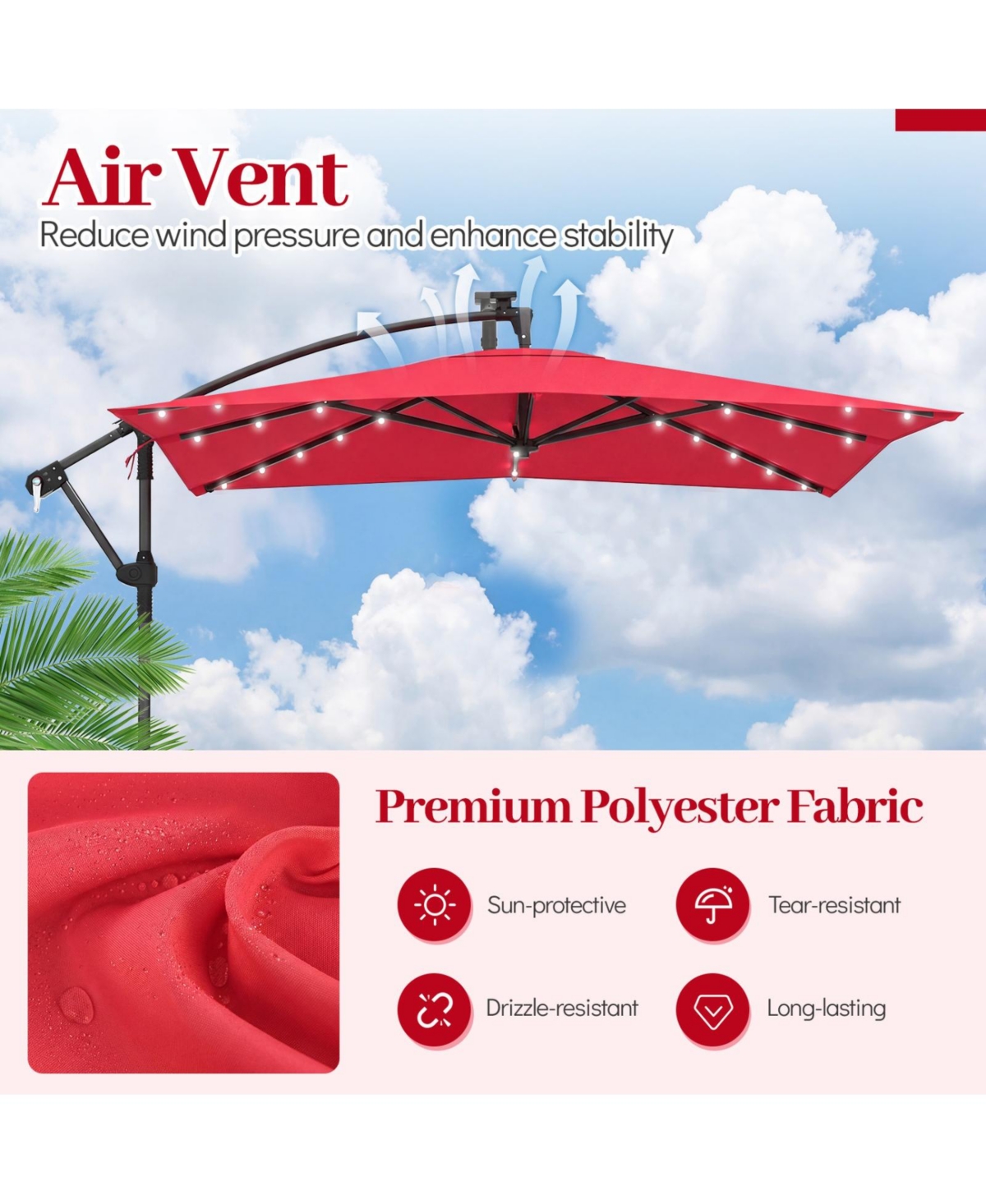 Air Vent
Reduce wind pressure and enhance stability

Premium Polyester Fabric

Sun-protective

Tear-resistant

Drizzle-resistant

Long-lasting